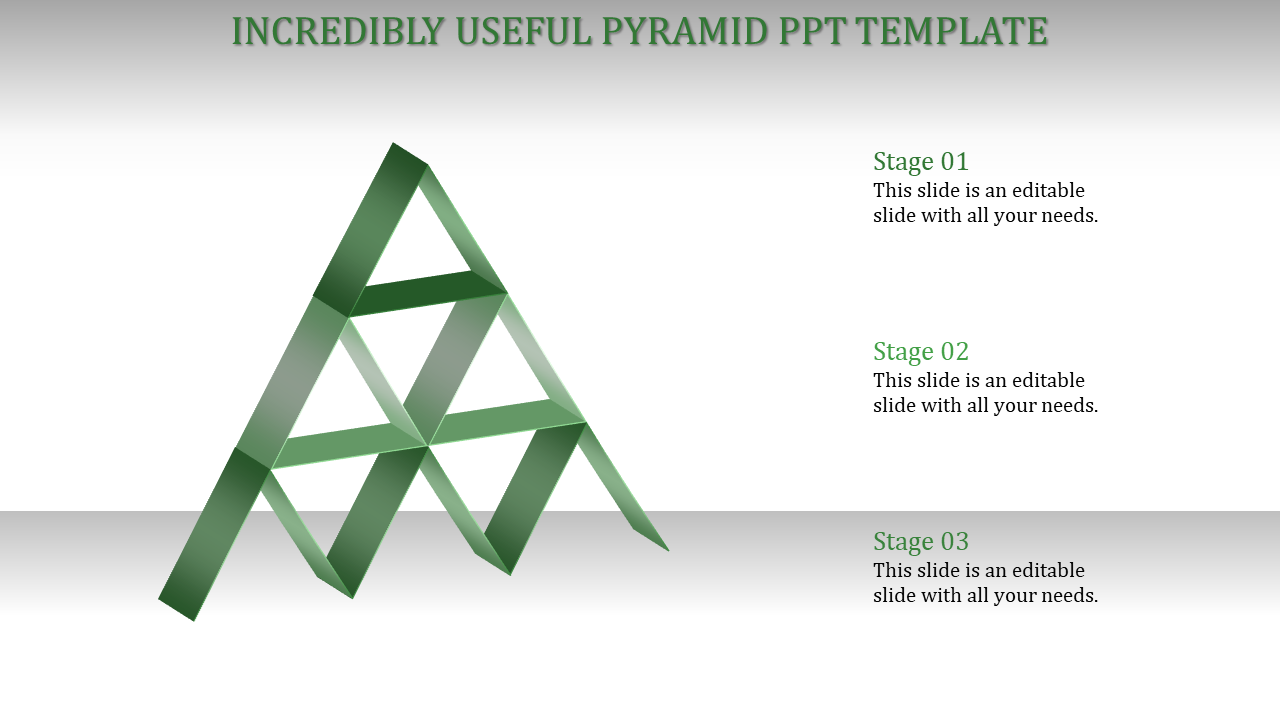 INCREDIBLY USEFUL PYRAMID PPT TEMPLATE

Stage 01
This slide is an editable slide with all your needs.

Stage 02
This slide is an editable slide with all your needs.

Stage 03
This slide is an editable slide with all your needs.